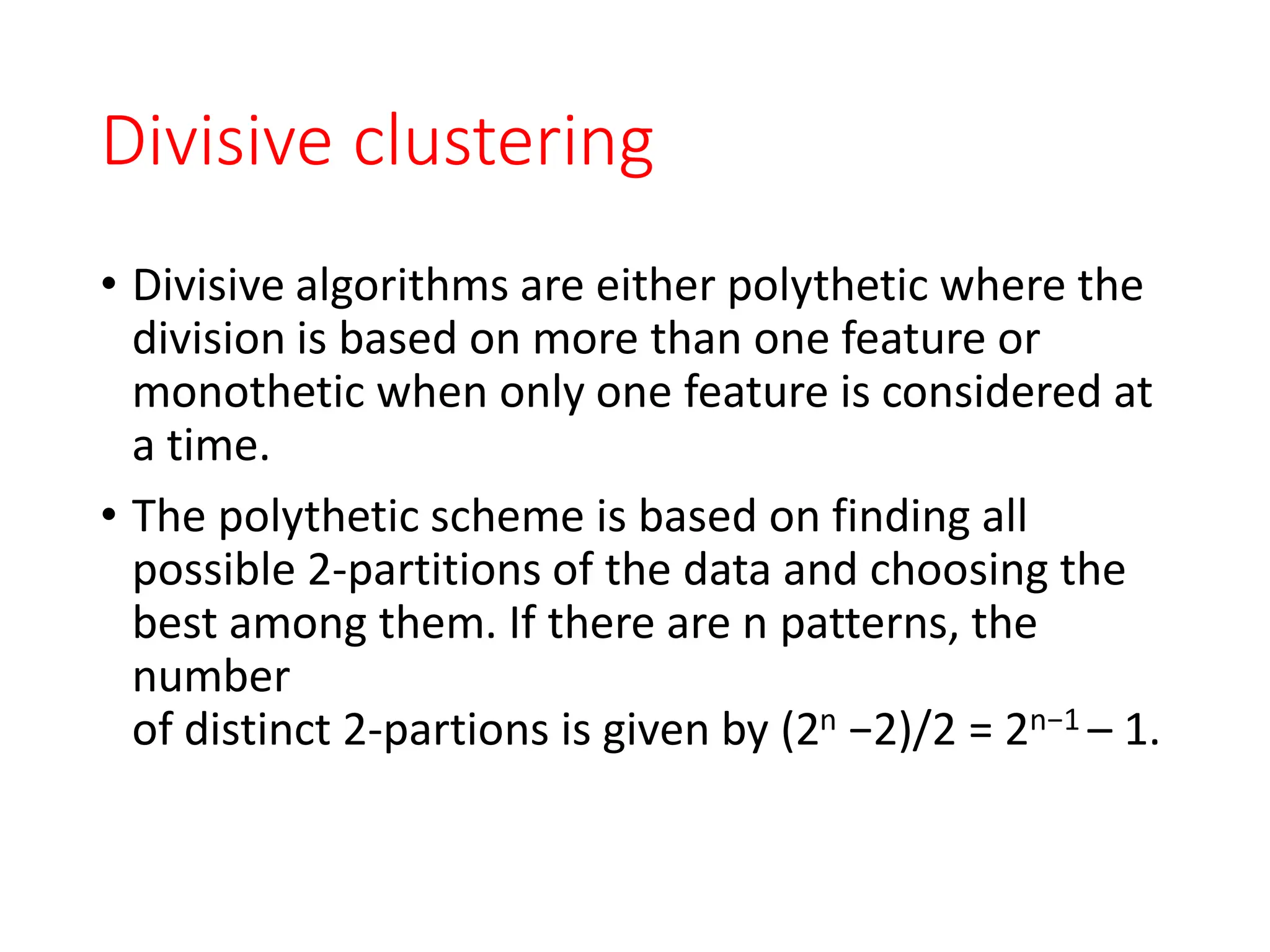 Divisive clustering

• Divisive algorithms are either polythetic where the division is based on more than one feature or monothetic when only one feature is considered at a time.

• The polythetic scheme is based on finding all possible 2-partitions of the data and choosing the best among them. If there are n patterns, the number
of distinct 2-partions is given by $(2^n - 2)/2 = 2^{n-1} - 1$.